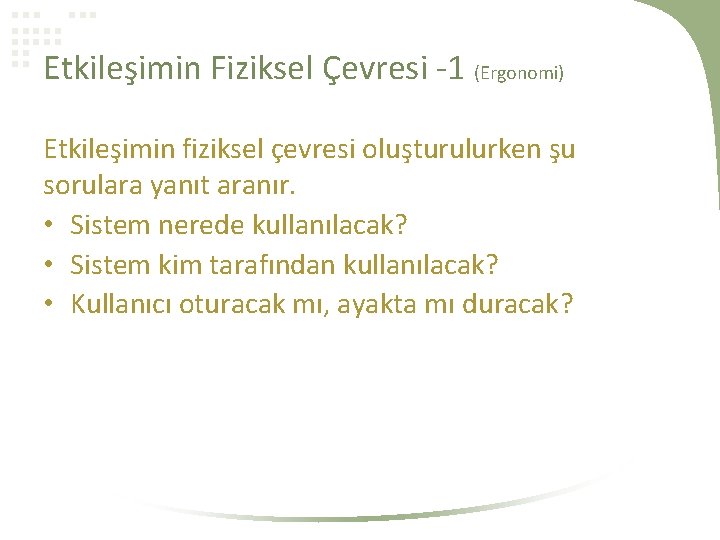 Etkileşimin Fiziksel Çevresi -1 (Ergonomi)

Etkileşimin fiziksel çevresi oluşturulurken şu sorulara yanıt aranır.

• Sistem nerede kullanılacak?
• Sistem kim tarafından kullanılacak?
• Kullanıcı oturacak mı, ayakta mı duracak?